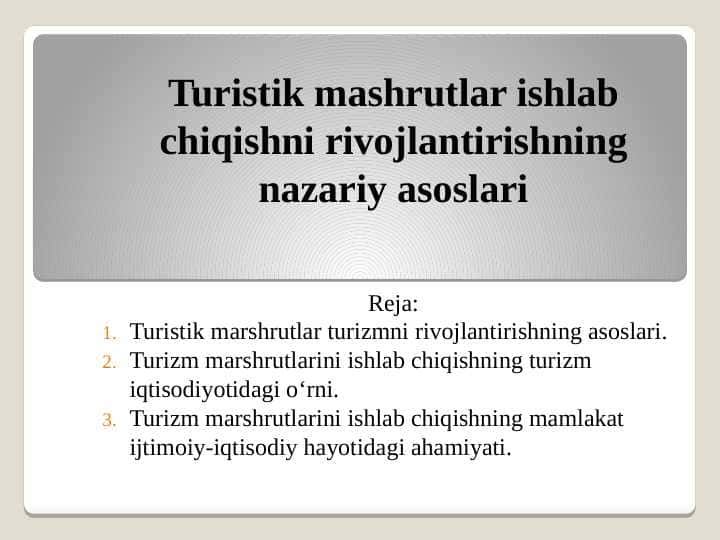 Turistik mashrutlar ishlab chiqishni rivojlantirishning nazariy asoslari

Reja:
1. Turistik marshrutlar turizmni rivojlantirishning asoslari.
2. Turizm marshrutlarini ishlab chiqishning turizm iqtisodiyotidagi o‘rni.
3. Turizm marshrutlarini ishlab chiqishning mamlakat ijtimoiy-iqtisodiy hayotidagi ahamiyati.